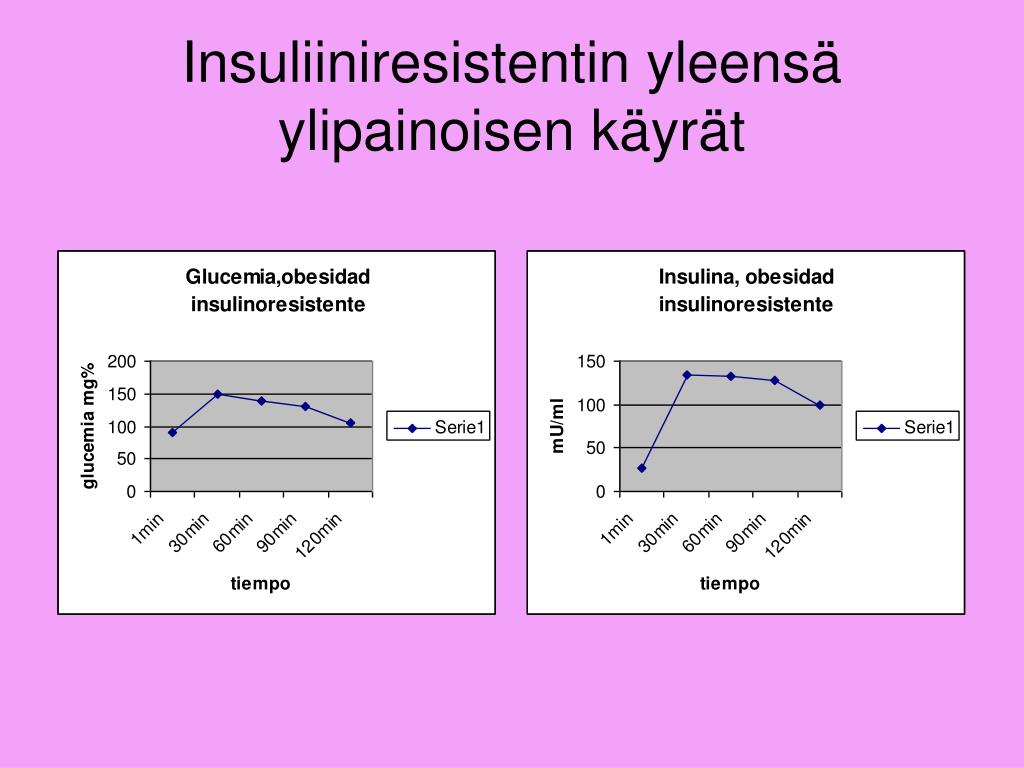 Insuliiniresistentin yleensä ylipainoisen käyrät

Glucemia,obesidad insulinoresistente

glucemia mg%

200
150
100
50
0

1min
30min
60min
90min
120min

tiempo

Serie1

Insulina, obesidad insulinoresistente

mU/ml

150
100
50
0

1min
30min
60min
90min
120min

tiempo

Serie1